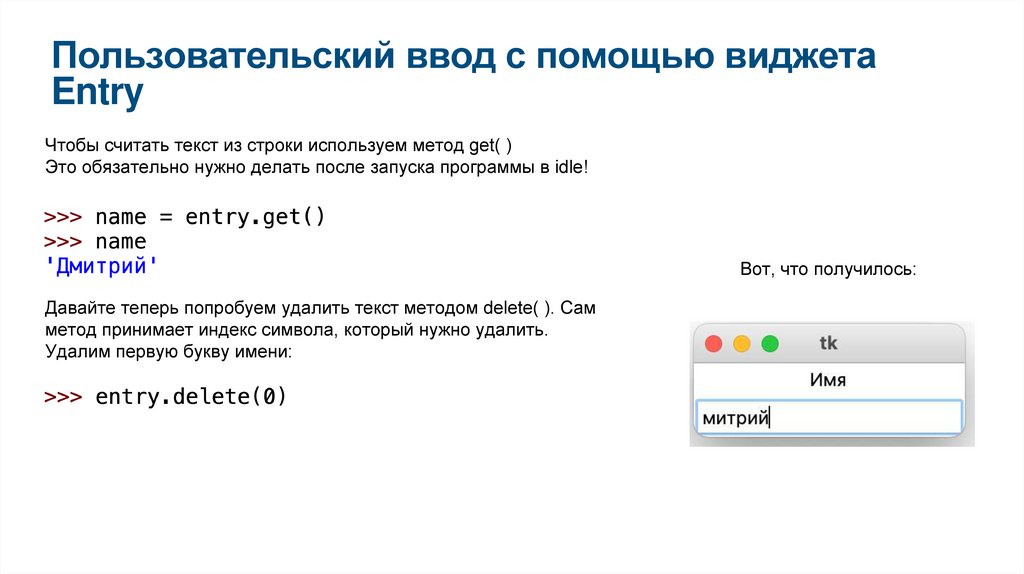 Пользовательский ввод с помощью виджета Entry

Чтобы считать текст из строки используем метод get( )
Это обязательно нужно делать после запуска программы в idle!

>>> name = entry.get()
>>> name
'Дмитрий'

Давайте теперь попробуем удалить текст методом delete( ). Сам метод принимает индекс символа, который нужно удалить. Удалим первую букву имени:

>>> entry.delete(0)

Вот, что получилось:

tk

Имя

митрий